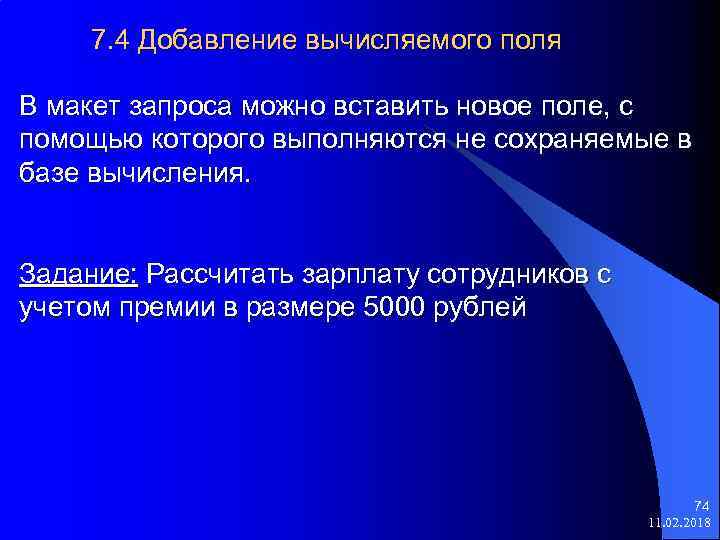 7.4 Добавление вычисляемого поля

В макет запроса можно вставить новое поле, с помощью которого выполняются не сохраняемые в базе вычисления.

Задание: Рассчитать зарплату сотрудников с учетом премии в размере 5000 рублей

74
11.02.2018